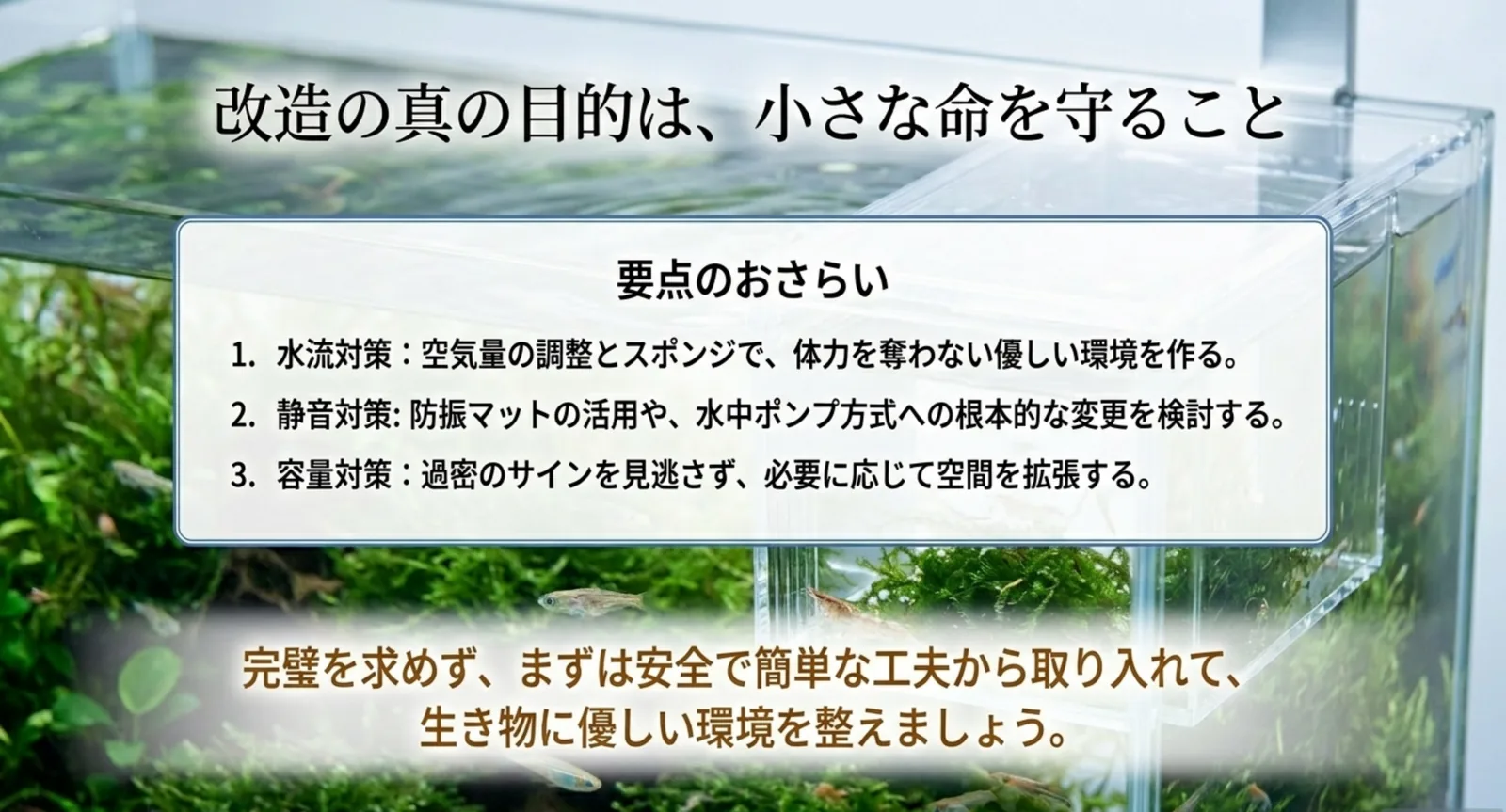 改造の真の目的は、小さな命を守ること

要点のおさらい

1. 水流対策：空気量の調整とスポンジで、体力を奪わない優しい環境を作る。

2. 静音対策: 防振マットの活用や、水中ポンプ方式への根本的な変更を検討する。

3. 容量対策：過密のサインを見逃さず、必要に応じて空間を拡張する。

完璧を求めず、まずは安全で簡単な工夫から取り入れて、生き物に優しい環境を整えましょう。